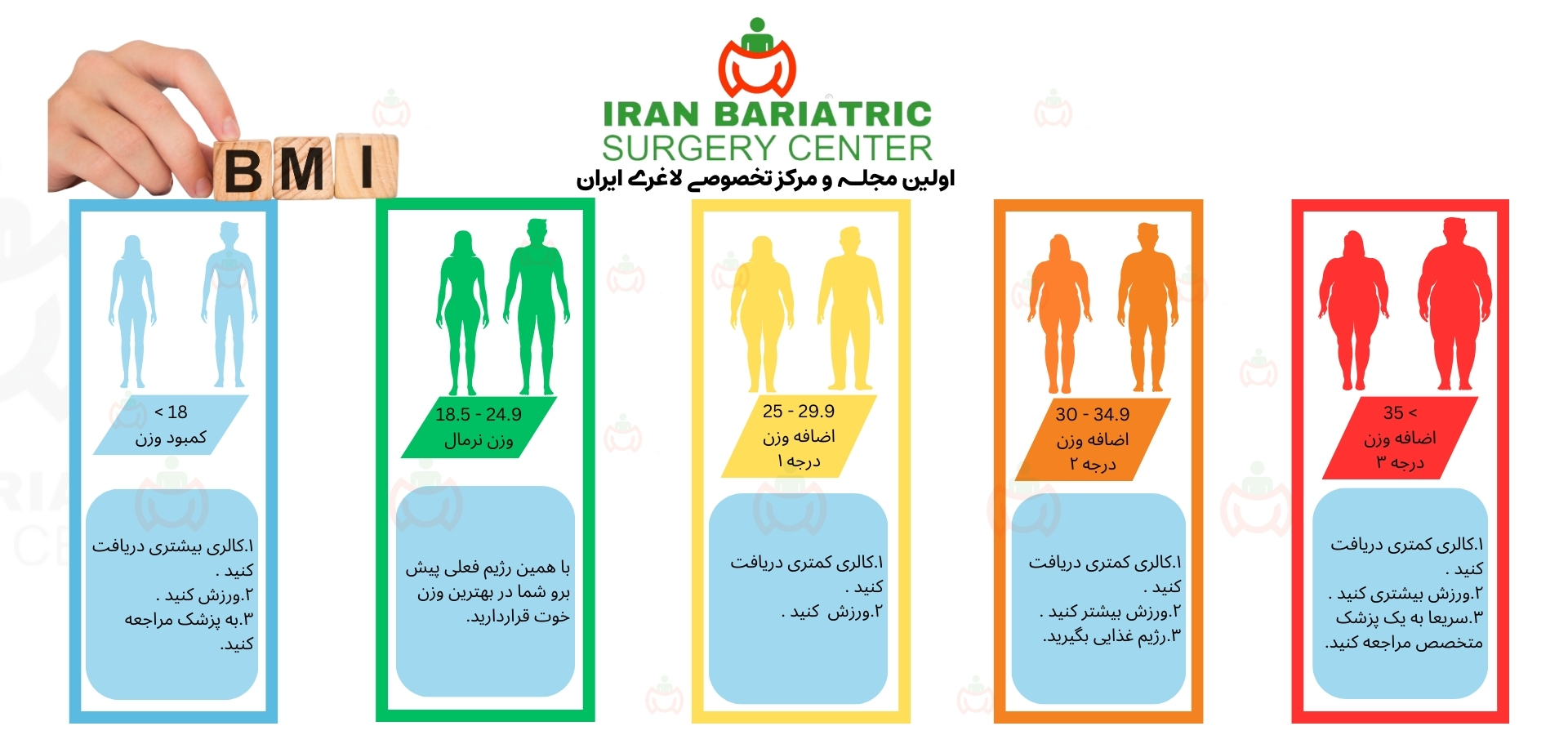 BMI

IRAN BARIATRIC
SURGERY CENTER
اولین مجله و مرکز تخصصی لاغری ایران

< 18
کمبود وزن

۱.کالری بیشتری دریافت کنید .
۲.ورزش کنید .
۳.به پزشک مراجعه کنید.

18.5 - 24.9
وزن نرمال

با همین رژیم فعلی پیش برو شما در بهترین وزن خوت قراردارید.

25 - 29.9
اضافه وزن
درجه ۱

۱.کالری کمتری دریافت کنید .
۲.ورزش کنید .

30 - 34.9
اضافه وزن
درجه ۲

۱.کالری کمتری دریافت کنید .
۲.ورزش بیشتر کنید .
۳.رژیم غذایی بگیرید.

35 <
اضافه وزن
درجه ۳

۱.کالری کمتری دریافت کنید .
۲.ورزش بیشتری کنید .
۳.سریعا به یک پزشک متخصص مراجعه کنید.